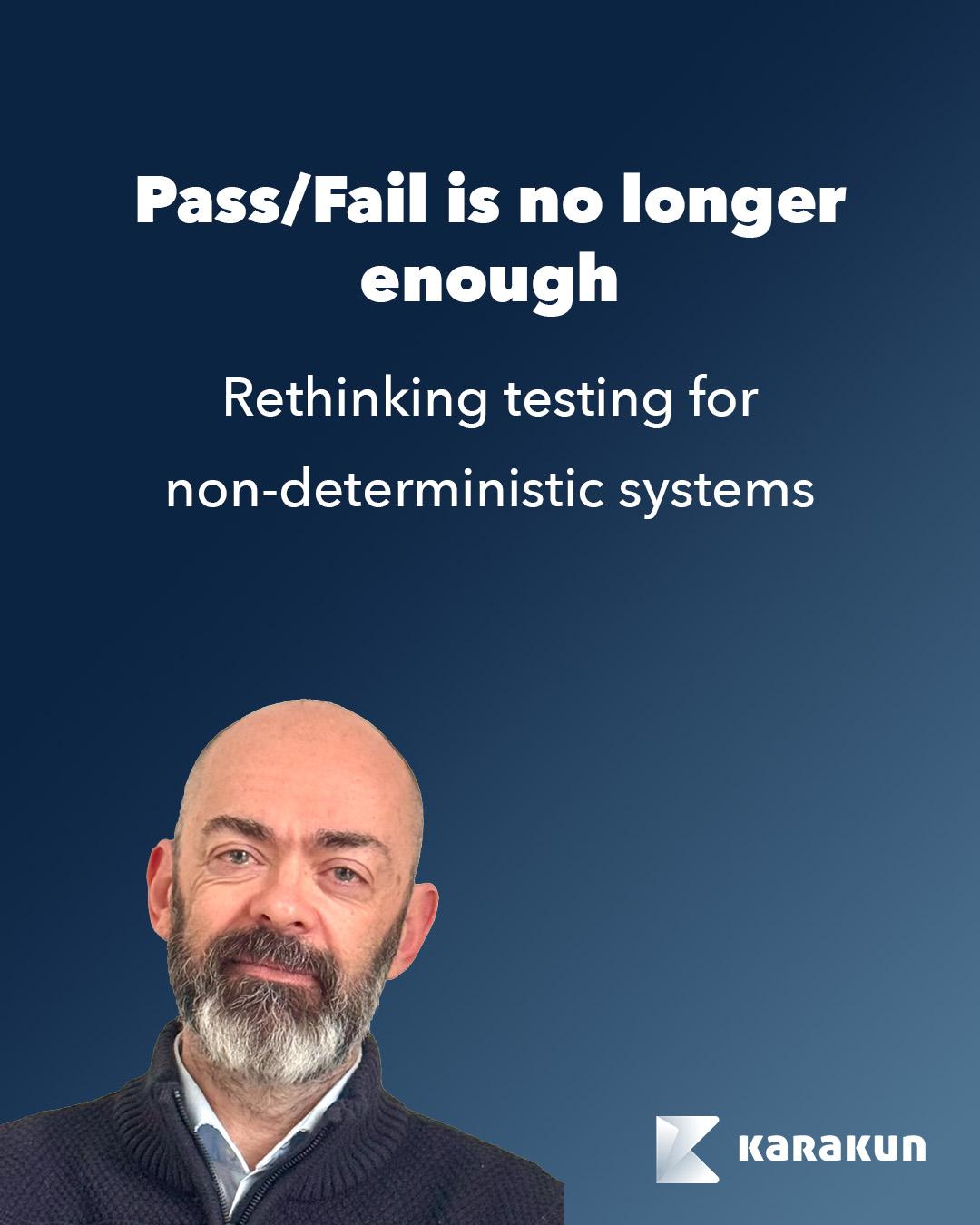 Pass/Fail is no longer enough

Rethinking testing for non-deterministic systems

KARAKUN